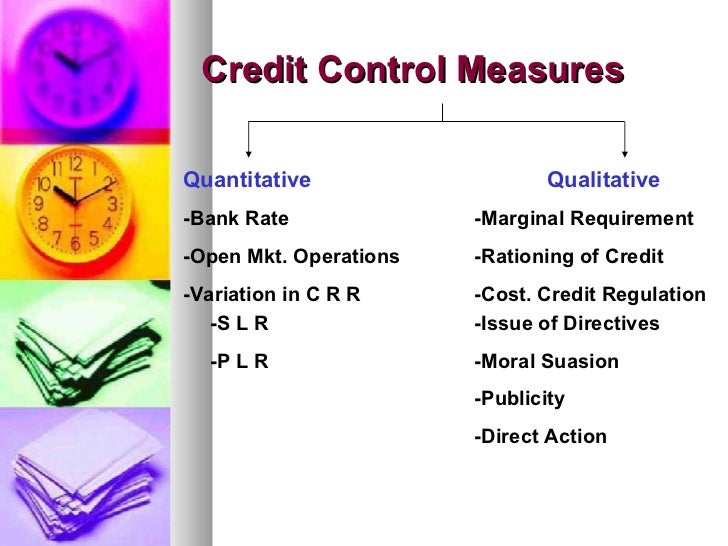 Credit Control Measures

Quantitative

-Bank Rate

-Open Mkt. Operations

-Variation in C R R

-S L R

-P L R

Qualitative

-Marginal Requirement

-Rationing of Credit

-Cost. Credit Regulation

-Issue of Directives

-Moral Suasion

-Publicity

-Direct Action